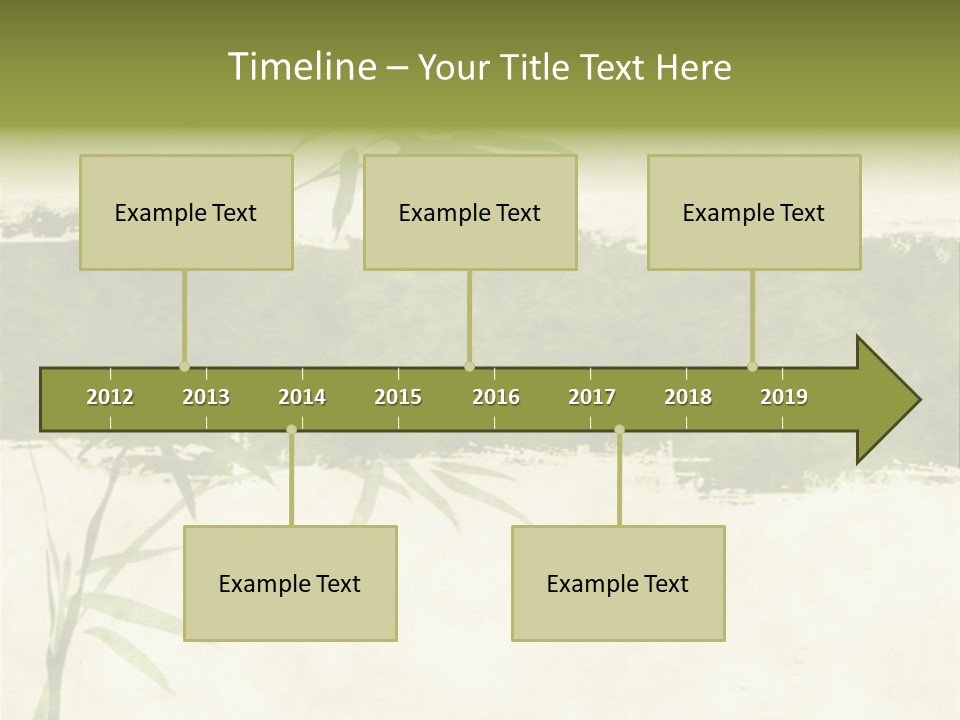 Timeline – Your Title Text Here

Example Text

Example Text

Example Text

2012 2013 2014 2015 2016 2017 2018 2019

Example Text

Example Text